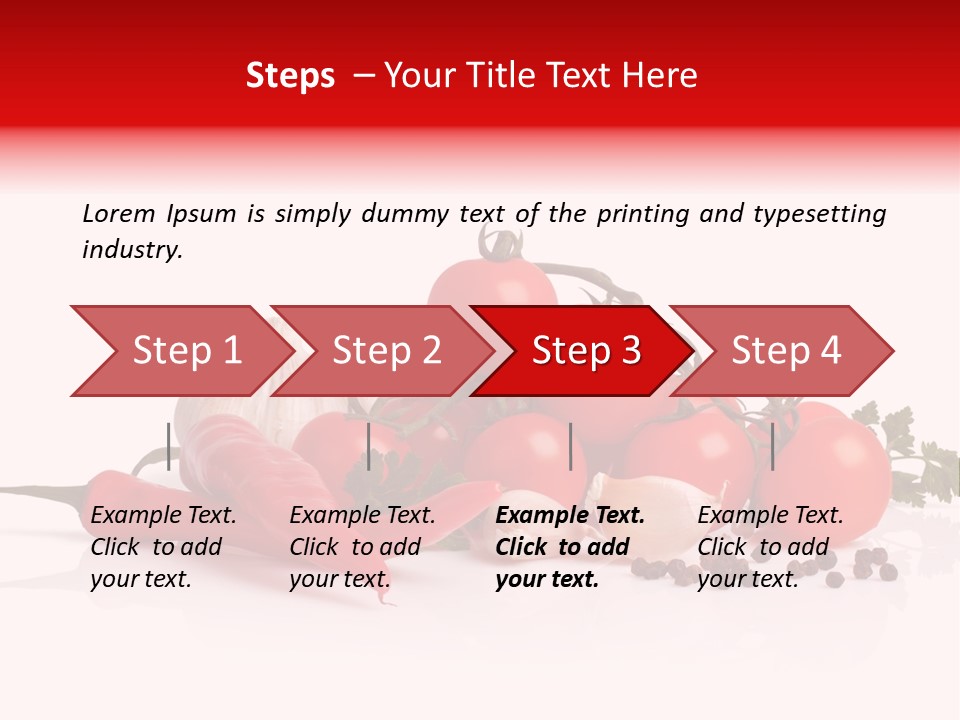 Steps – Your Title Text Here

Lorem Ipsum is simply dummy text of the printing and typesetting industry.

Step 1

Step 2

Step 3

Step 4

Example Text. Click to add your text.

Example Text. Click to add your text.

Example Text. Click to add your text.

Example Text. Click to add your text.